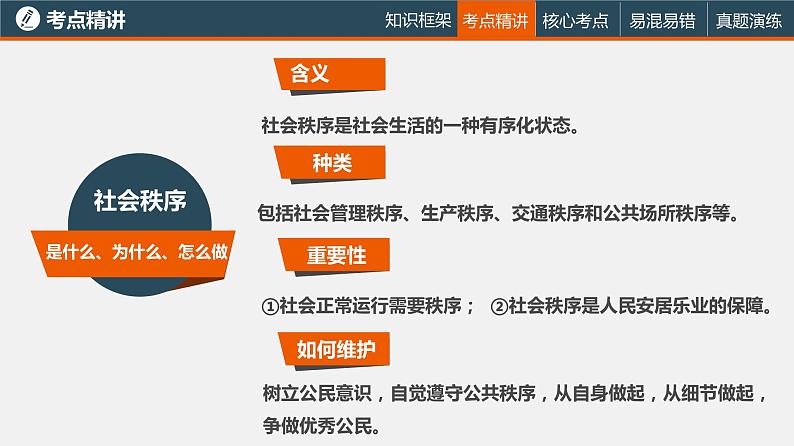 考点精讲

知识框架 考点精讲 核心考点 易混易错 真题演练

社会秩序

是什么、为什么、怎么做

含义

社会秩序是社会生活的一种有序化状态。

种类

包括社会管理秩序、生产秩序、交通秩序和公共场所秩序等。

重要性

①社会正常运行需要秩序； ②社会秩序是人民安居乐业的保障。

如何维护

树立公民意识，自觉遵守公共秩序，从自身做起，从细节做起，争做优秀公民。